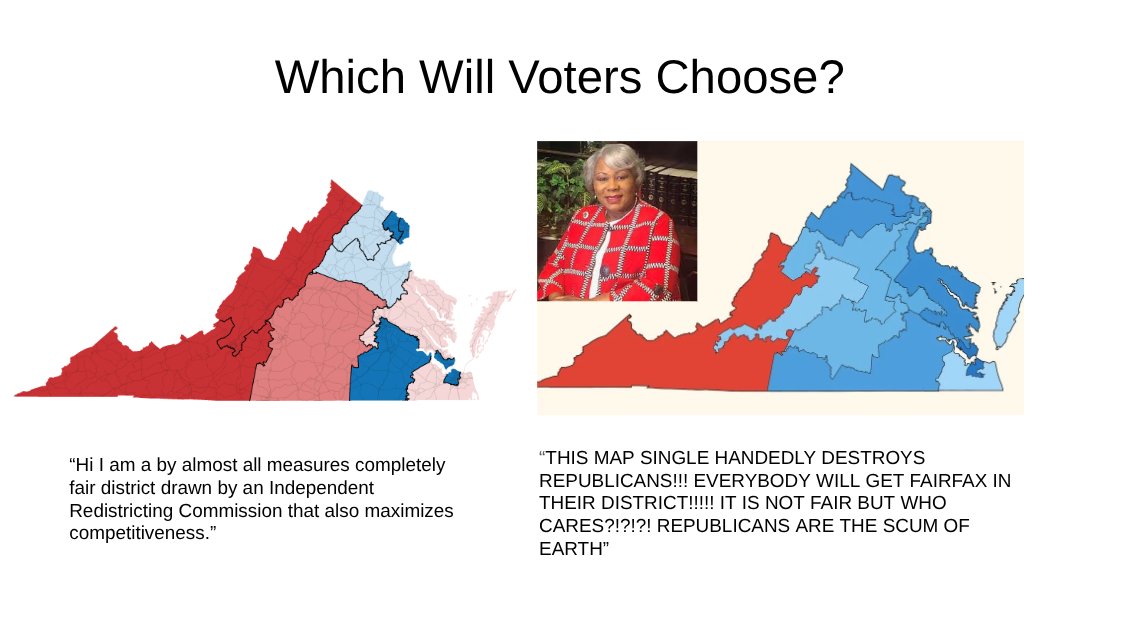 Which Will Voters Choose?

“Hi I am a by almost all measures completely fair district drawn by an Independent Redistricting Commission that also maximizes competitiveness.”

“THIS MAP SINGLE HANDEDLY DESTROYS REPUBLICANS!!! EVERYBODY WILL GET FAIRFAX IN THEIR DISTRICT!!!!! IT IS NOT FAIR BUT WHO CARES?!?!?! REPUBLICANS ARE THE SCUM OF EARTH”